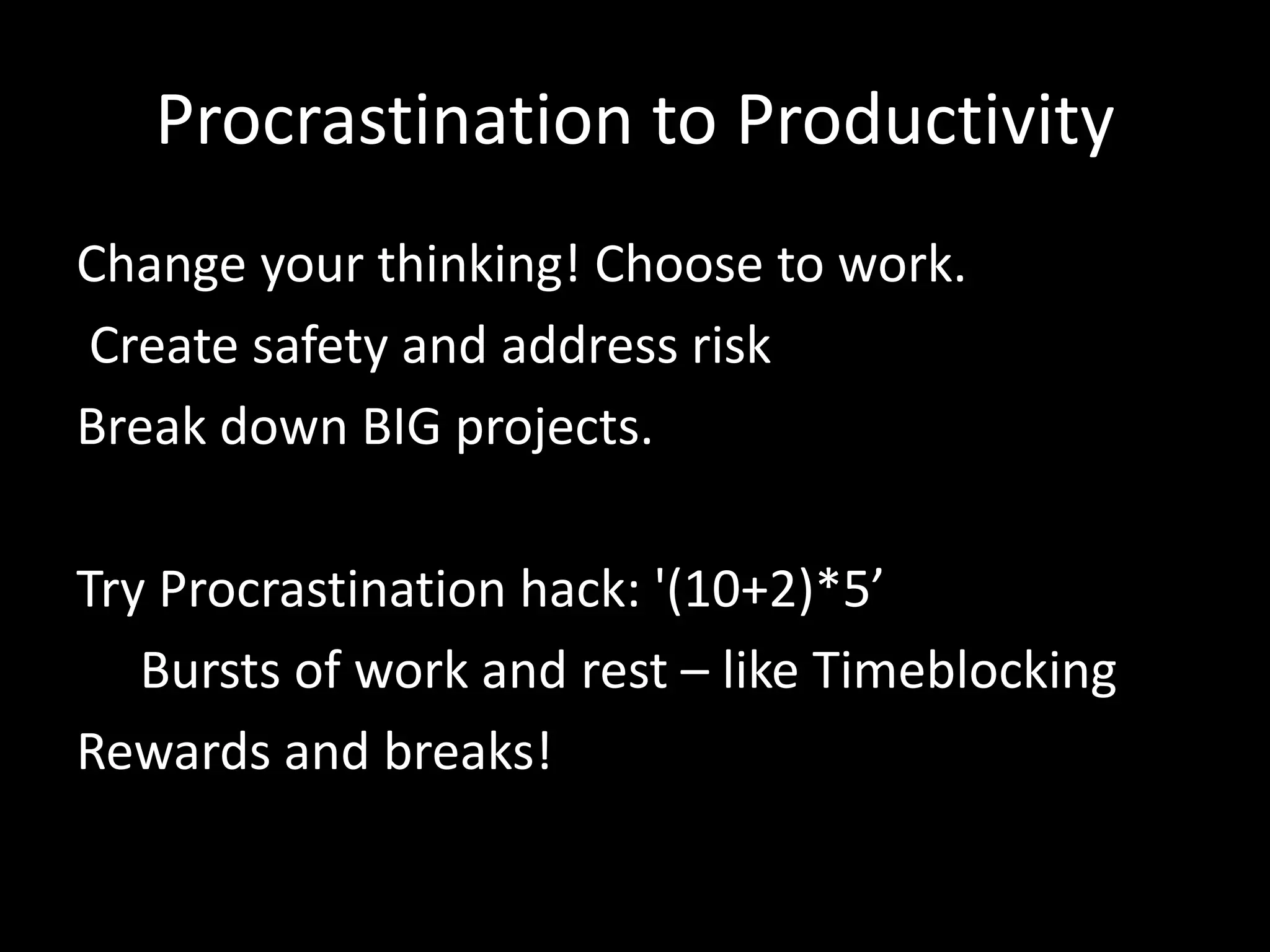 Procrastination to Productivity

Change your thinking! Choose to work.
Create safety and address risk
Break down BIG projects.

Try Procrastination hack: '(10+2)*5’
Bursts of work and rest – like Timeblocking
Rewards and breaks!